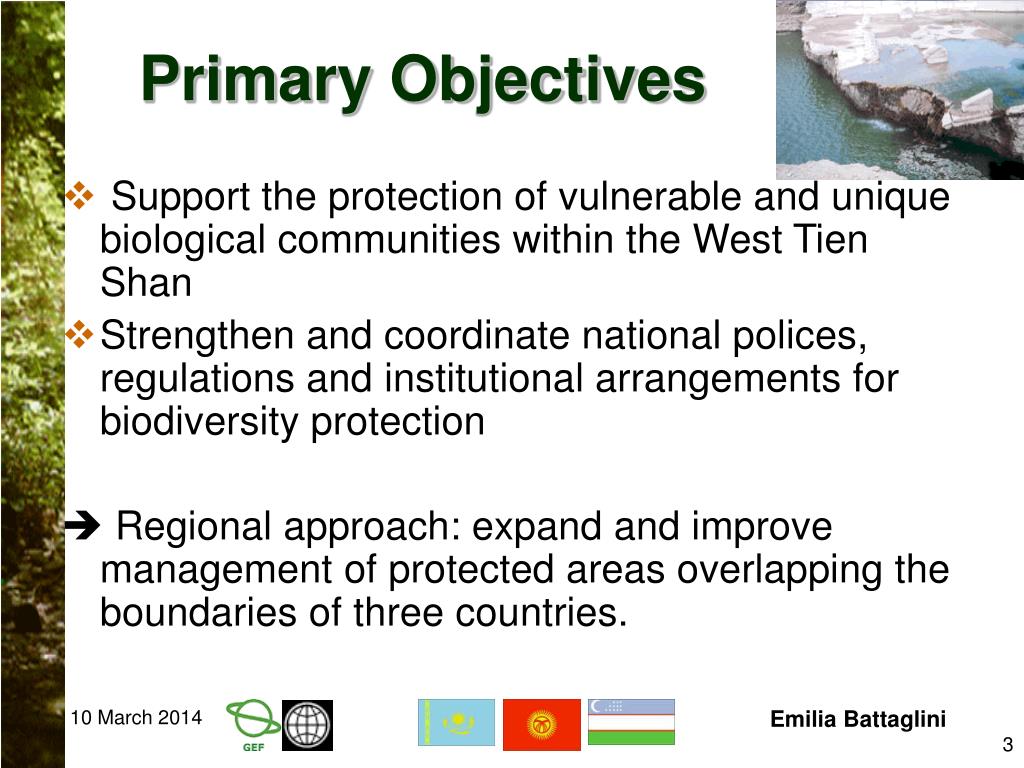 Primary Objectives

❖ Support the protection of vulnerable and unique biological communities within the West Tien Shan

❖ Strengthen and coordinate national polices, regulations and institutional arrangements for biodiversity protection

➔ Regional approach: expand and improve management of protected areas overlapping the boundaries of three countries.

10 March 2014

GEF

Emilia Battaglini

3